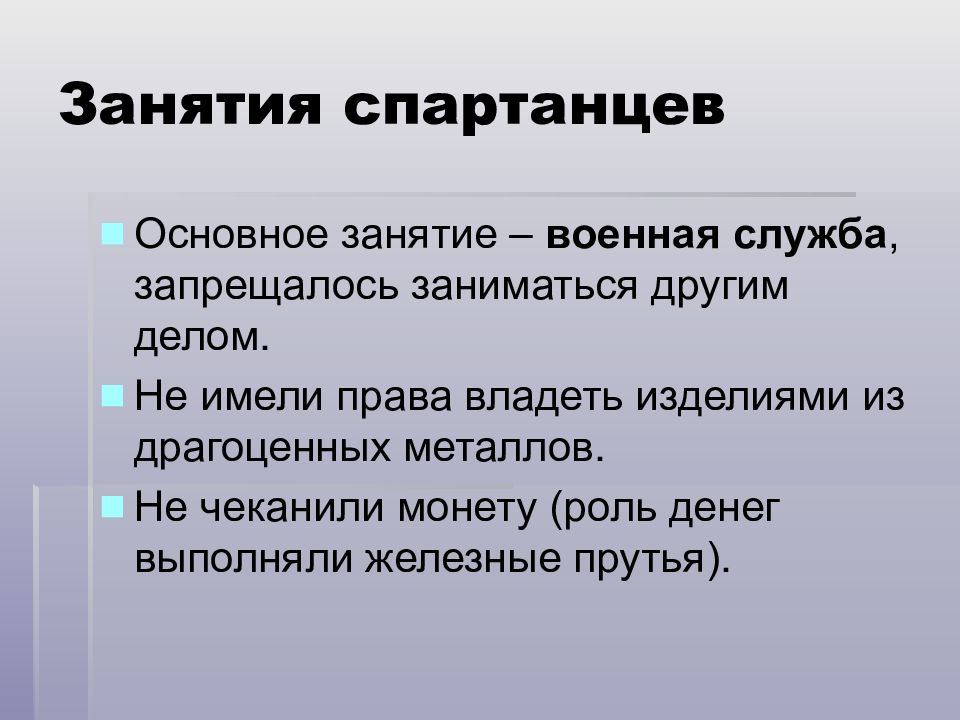 Занятия спартанцев

Основное занятие – военная служба, запрещалось заниматься другим делом.

Не имели права владеть изделиями из драгоценных металлов.

Не чеканили монету (роль денег выполняли железные прутья).